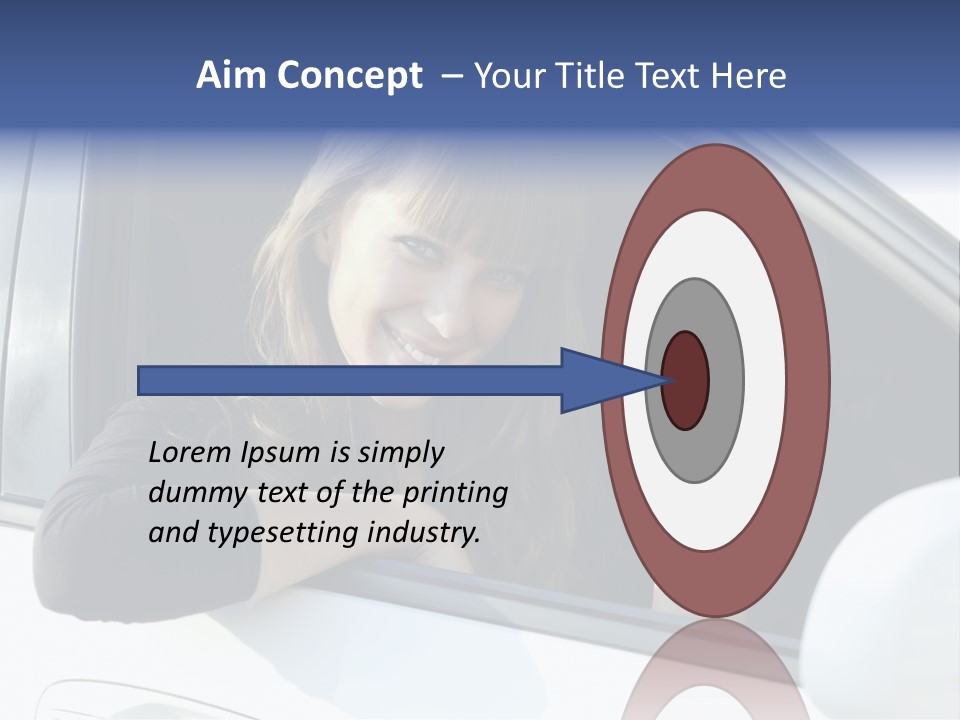 Aim Concept – Your Title Text Here

Lorem Ipsum is simply dummy text of the printing and typesetting industry.